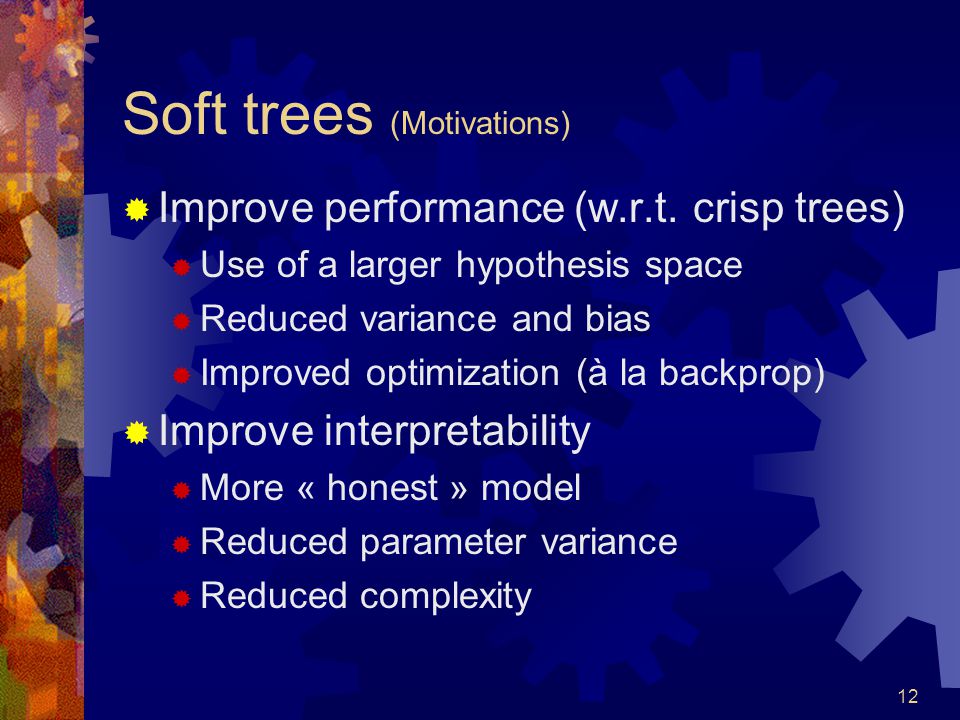 Soft trees (Motivations)

Improve performance (w.r.t. crisp trees)

Use of a larger hypothesis space

Reduced variance and bias

Improved optimization (à la backprop)

Improve interpretability

More « honest » model

Reduced parameter variance

Reduced complexity

12